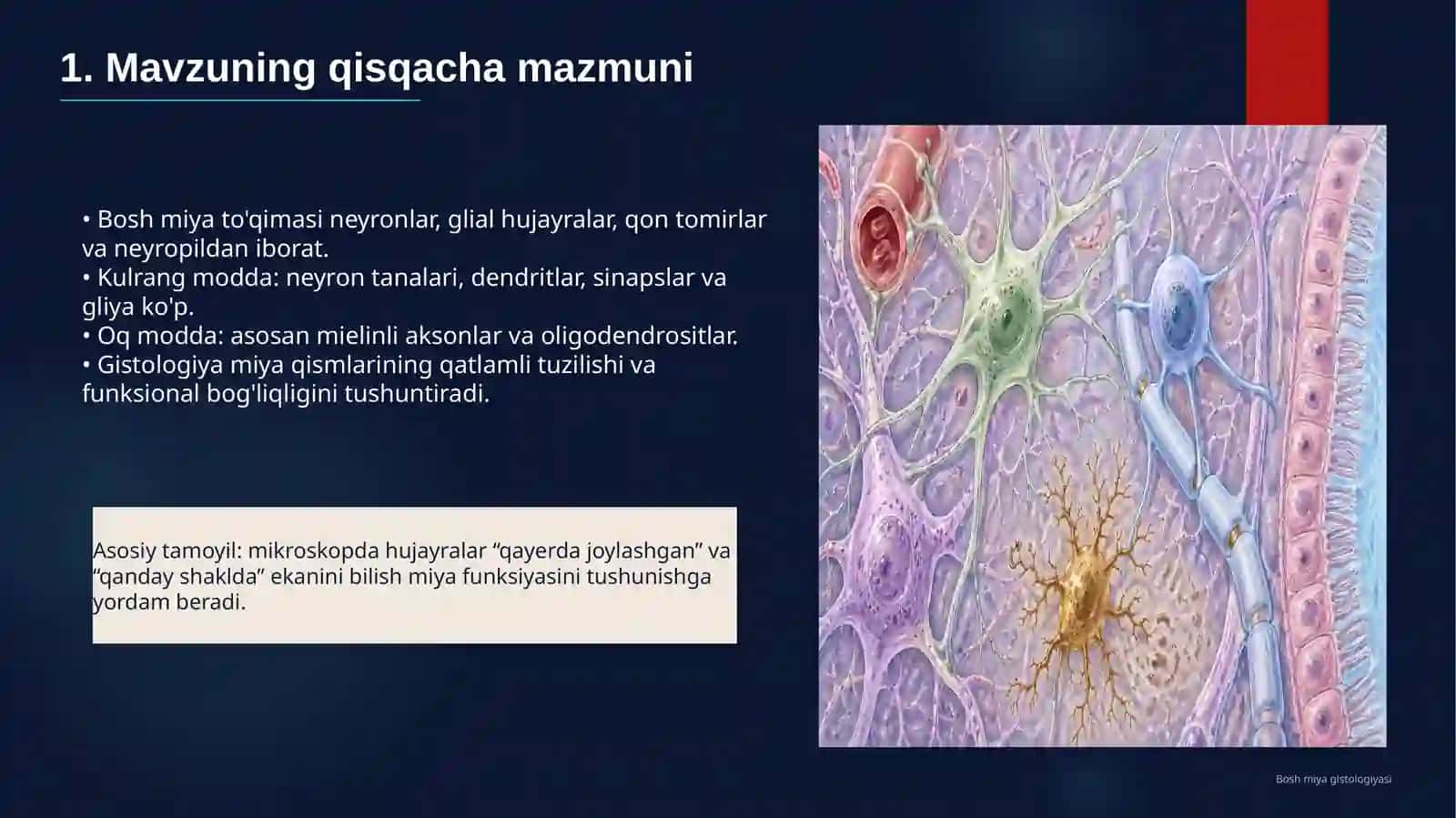 1. Mavzuning qisqacha mazmuni

• Bosh miya to'qimasi neyronlar, glial hujayralar, qon tomirlar va neyropildan iborat.
• Kulrang modda: neyron tanalari, dendritlar, sinapslar va gliya ko'p.
• Oq modda: asosan mielinli aksonlar va oligodendrositlar.
• Gistologiya miya qismlarining qatlamli tuzilishi va funksional bog'liqligini tushuntiradi.

Asosiy tamoyil: mikroskopda hujayralar “qayerda joylashgan” va “qanday shaklda” ekanini bilish miya funksiyasini tushunishga yordam beradi.

Bosh miya gistologiyasi